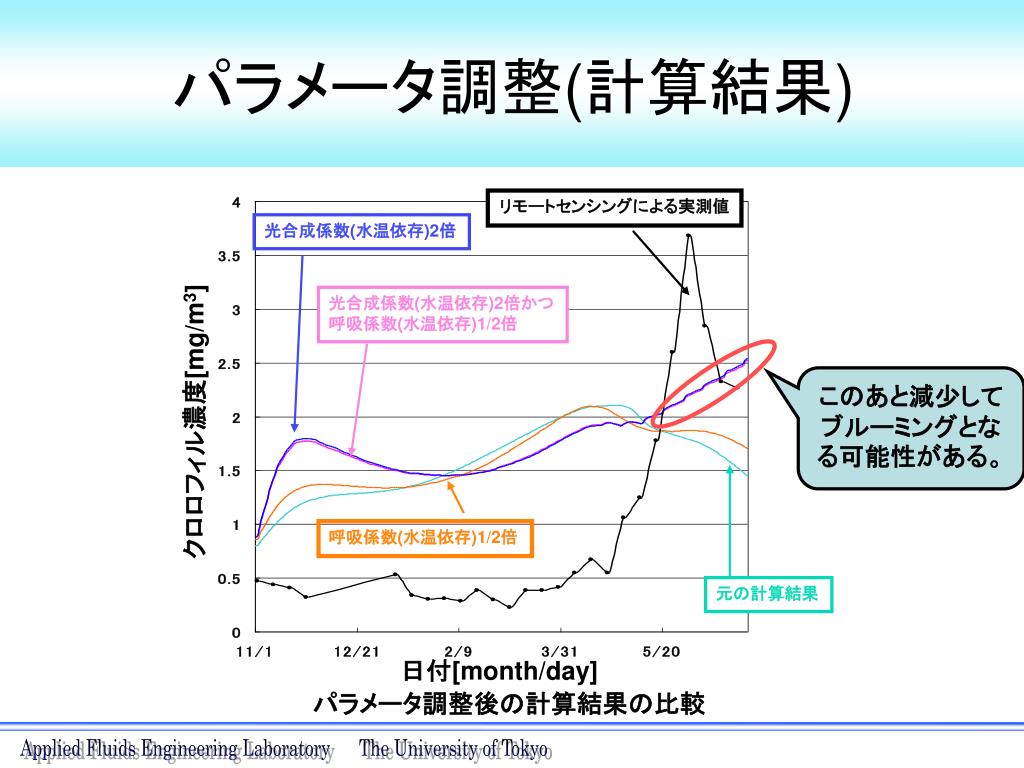 パラメータ調整(計算結果)

リモートセンシングによる実測値

光合成係数(水温依存)2倍

光合成係数(水温依存)2倍かつ呼吸係数(水温依存)1/2倍

呼吸係数(水温依存)1/2倍

元の計算結果

このあと減少してブルーミングとなる可能性がある。

クロロフィル濃度[mg/m$^3$]

4
3.5
3
2.5
2
1.5
1
0.5
0

11/1 12/21 2/9 3/31 5/20

日付[month/day]

パラメータ調整後の計算結果の比較

Applied Fluids Engineering Laboratory The University of Tokyo